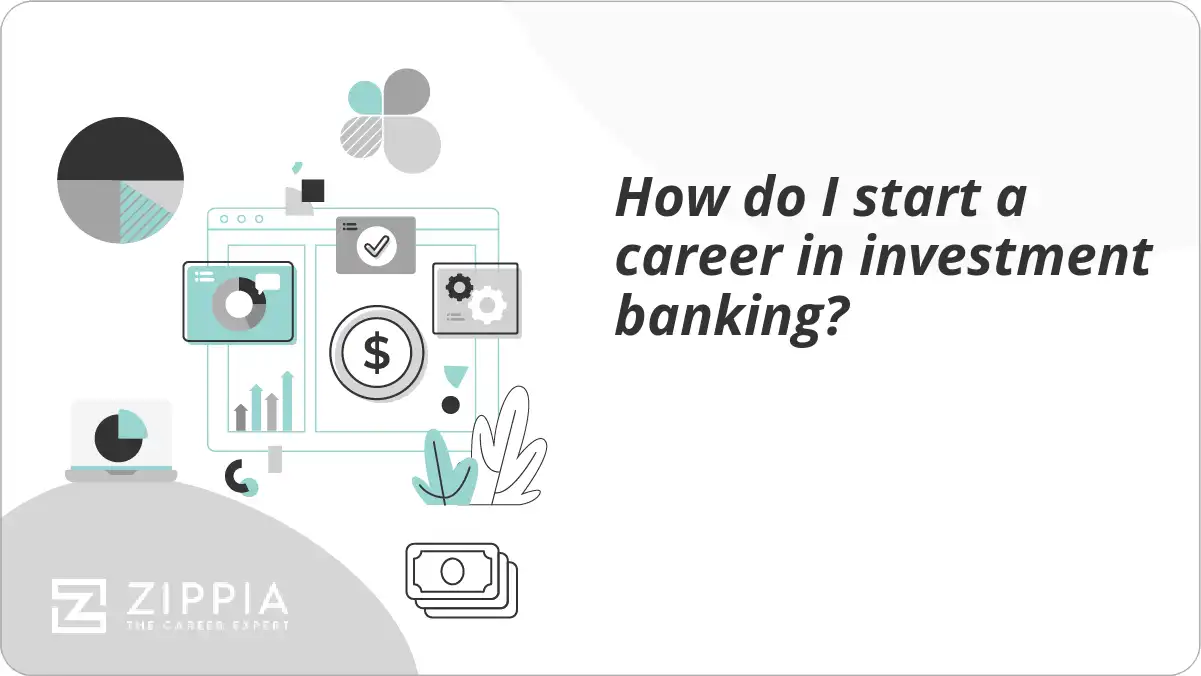 How do I start a career in investment banking?

$

ZIPPIA
THE CAREER EXPERT